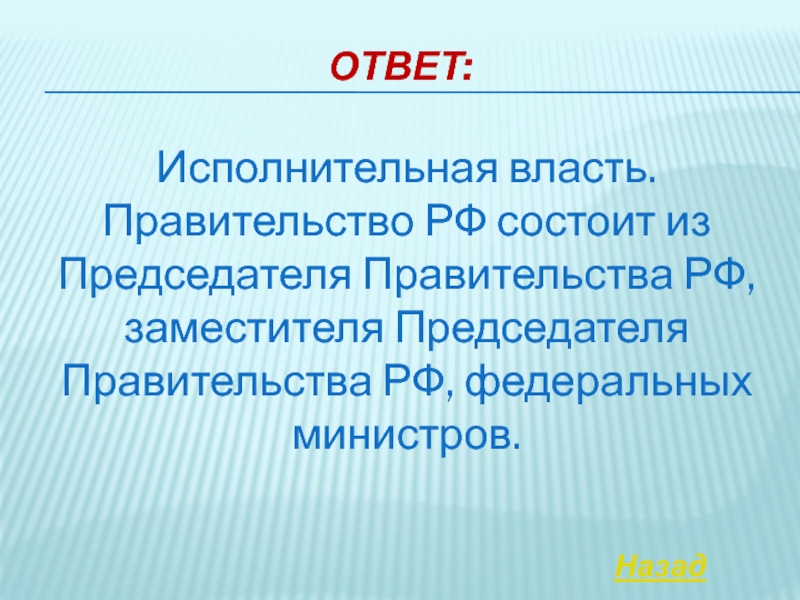 ОТВЕТ:

Исполнительная власть. Правительство РФ состоит из Председателя Правительства РФ, заместителя Председателя Правительства РФ, федеральных министров.

Назад